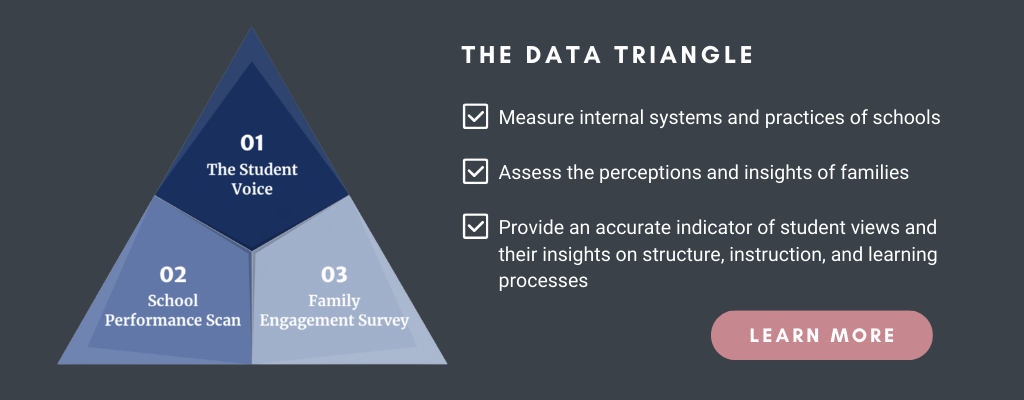 01
The Student Voice

02
School Performance Scan

03
Family Engagement Survey

THE DATA TRIANGLE

Measure internal systems and practices of schools

Assess the perceptions and insights of families

Provide an accurate indicator of student views and their insights on structure, instruction, and learning processes

LEARN MORE